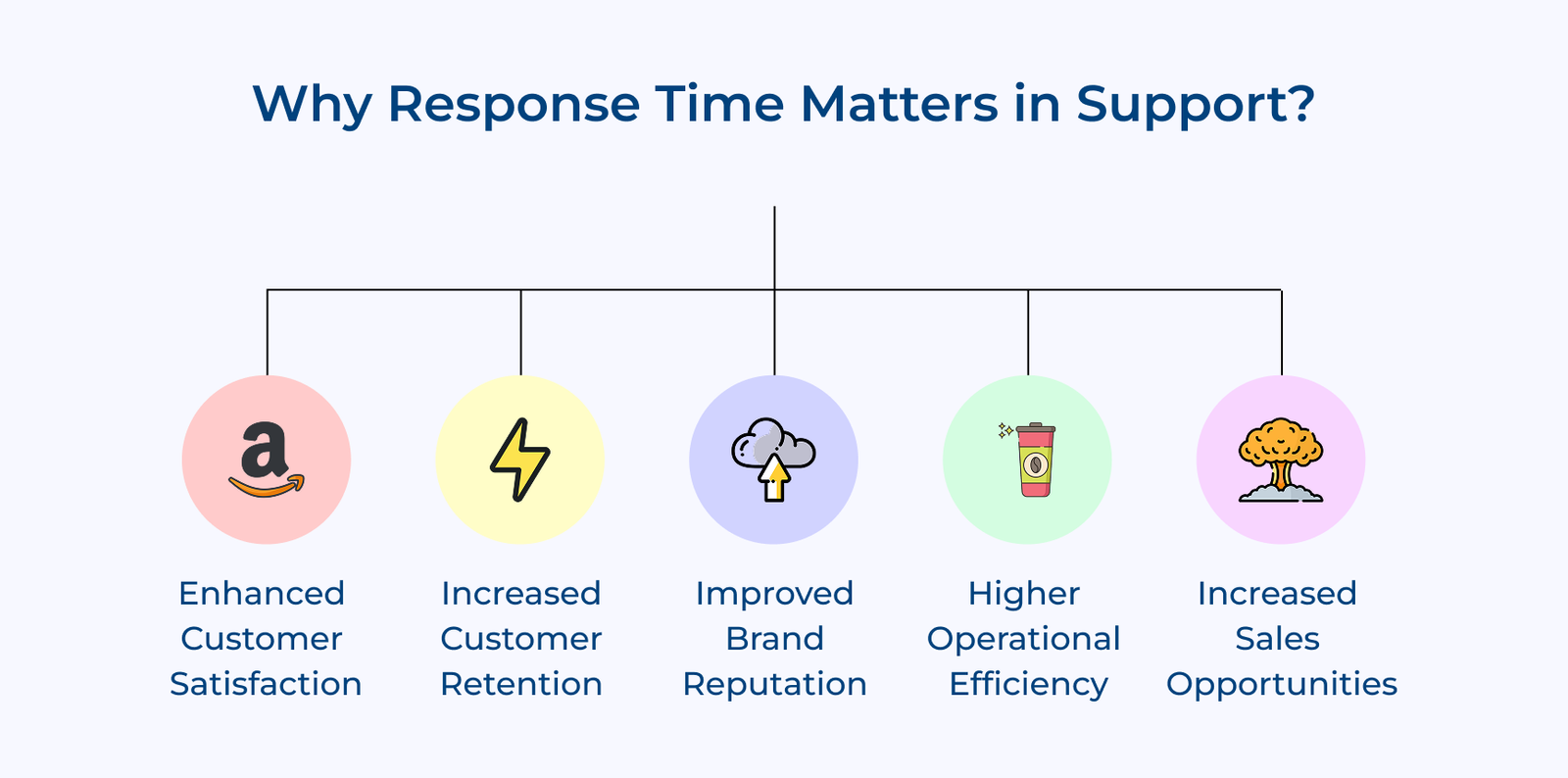 Why Response Time Matters in Support?

a

Enhanced Customer Satisfaction

Increased Customer Retention

Improved Brand Reputation

Higher Operational Efficiency

Increased Sales Opportunities